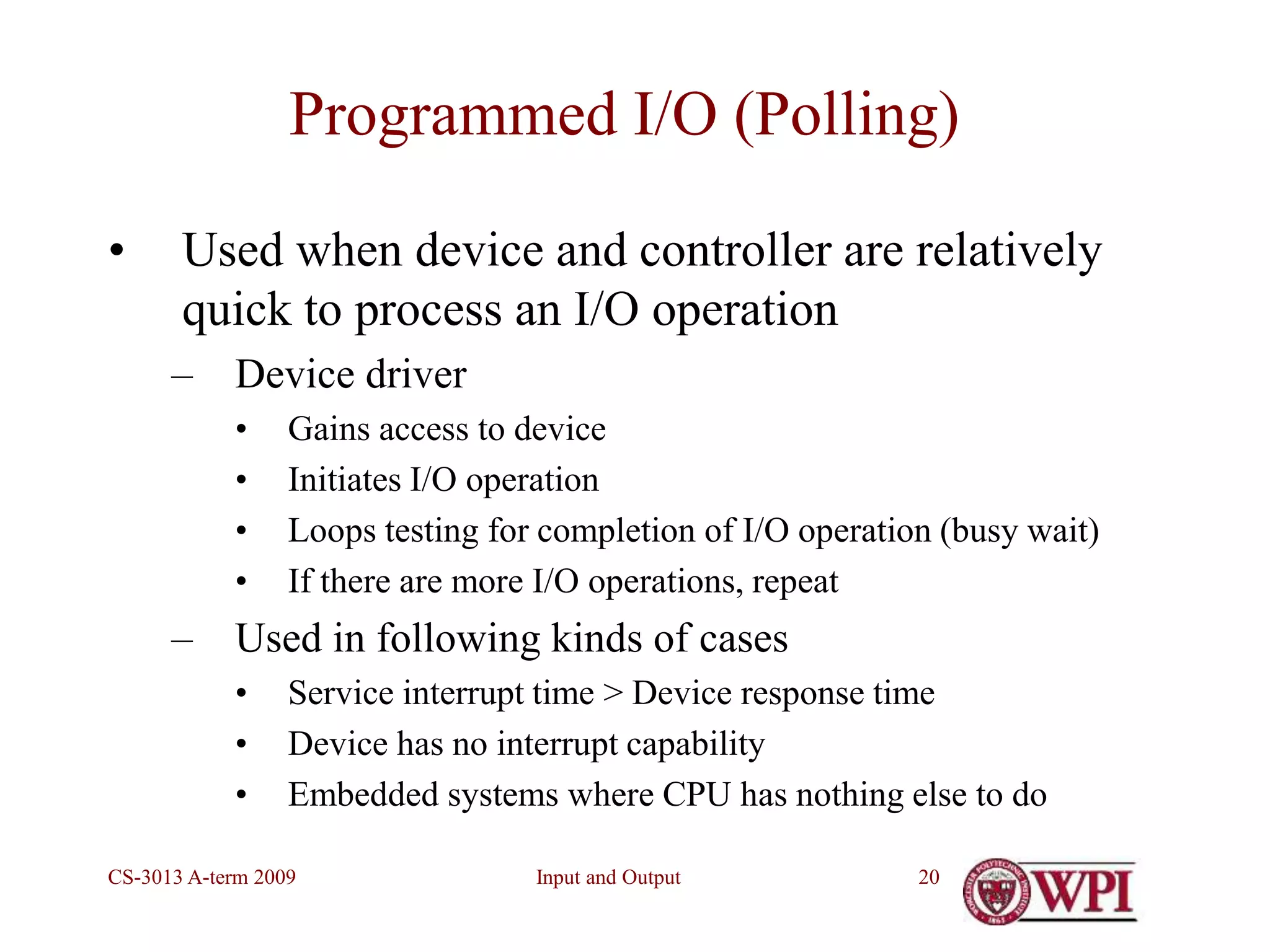 Programmed I/O (Polling)

• Used when device and controller are relatively quick to process an I/O operation

– Device driver

• Gains access to device

• Initiates I/O operation

• Loops testing for completion of I/O operation (busy wait)

• If there are more I/O operations, repeat

– Used in following kinds of cases

• Service interrupt time > Device response time

• Device has no interrupt capability

• Embedded systems where CPU has nothing else to do

CS-3013 A-term 2009

Input and Output

20

WPI